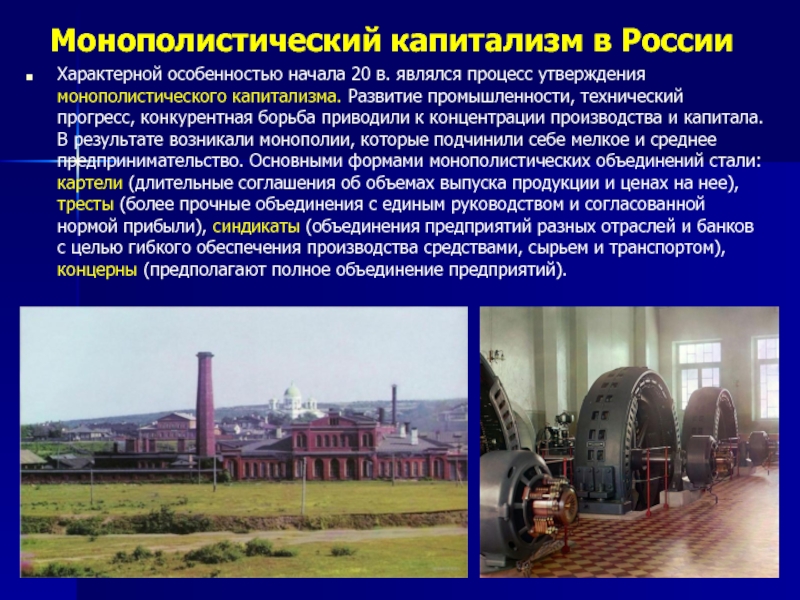 Монополистический капитализм в России

Характерной особенностью начала 20 в. являлся процесс утверждения монополистического капитализма. Развитие промышленности, технический прогресс, конкурентная борьба приводили к концентрации производства и капитала. В результате возникали монополии, которые подчинили себе мелкое и среднее предпринимательство. Основными формами монополистических объединений стали: картели (длительные соглашения об объемах выпуска продукции и ценах на нее), тресты (более прочные объединения с единым руководством и согласованной нормой прибыли), синдикаты (объединения предприятий разных отраслей и банков с целью гибкого обеспечения производства средствами, сырьем и транспортом), концерны (предполагают полное объединение предприятий).